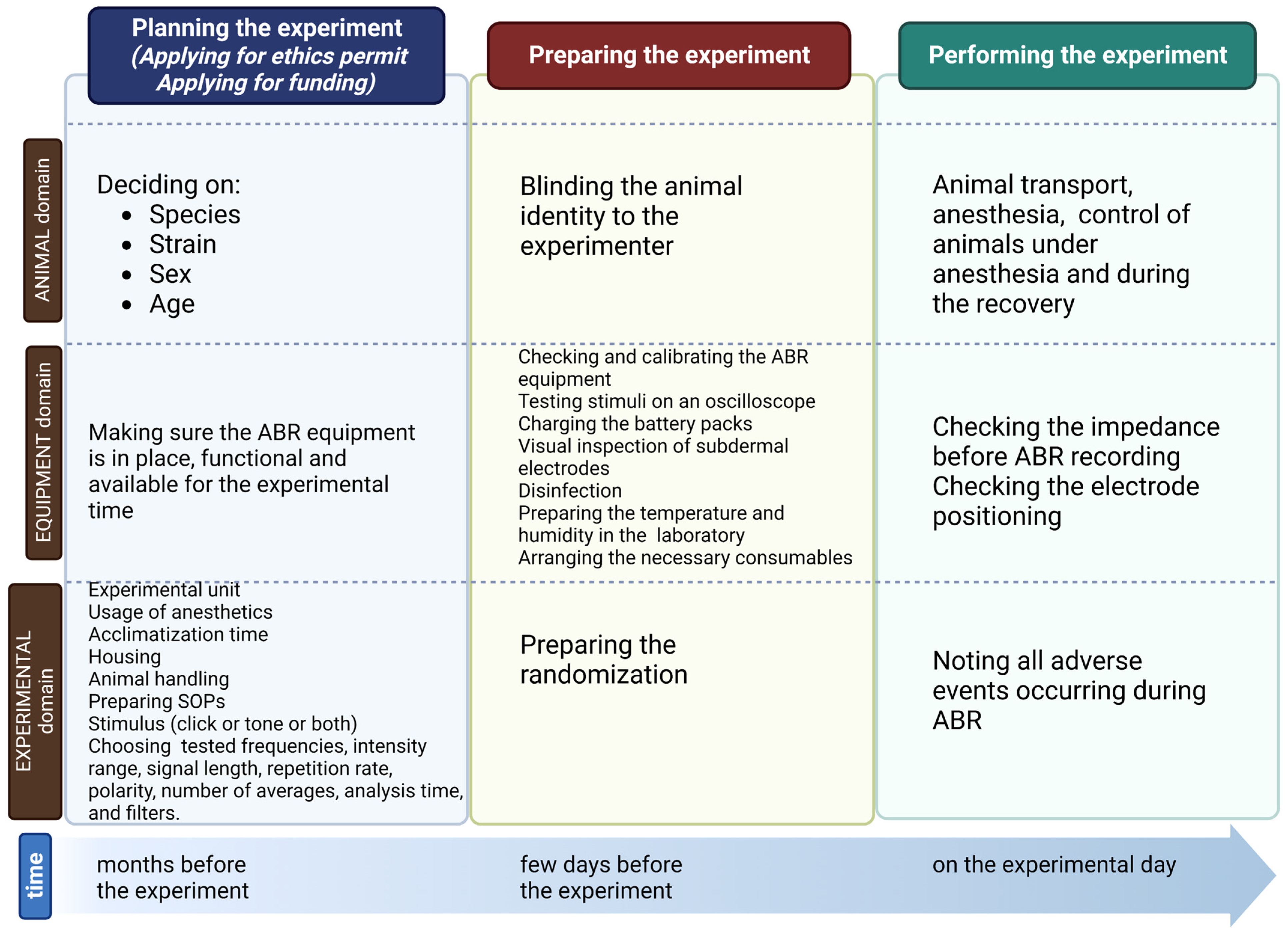 | | Planning the experiment (Applying for ethics permit Applying for funding) | Preparing the experiment | Performing the experiment |
|---|---|---|---|
| ANIMAL domain | Deciding on: • Species • Strain • Sex • Age | Blinding the animal identity to the experimenter | Animal transport, anesthesia, control of animals under anesthesia and during the recovery |
| EQUIPMENT domain | Making sure the ABR equipment is in place, functional and available for the experimental time | Checking and calibrating the ABR equipment Testing stimuli on an oscilloscope Charging the battery packs Visual inspection of subdermal electrodes Disinfection Preparing the temperature and humidity in the laboratory Arranging the necessary consumables | Checking the impedance before ABR recording Checking the electrode positioning |
| EXPERIMENTAL domain | Experimental unit Usage of anesthetics Acclimatization time Housing Animal handling Preparing SOPs Stimulus (click or tone or both) Choosing tested frequencies, intensity range, signal length, repetition rate, polarity, number of averages, analysis time, and filters. | Preparing the randomization | Noting all adverse events occurring during ABR |
| time | months before the experiment | few days before the experiment | on the experimental day |